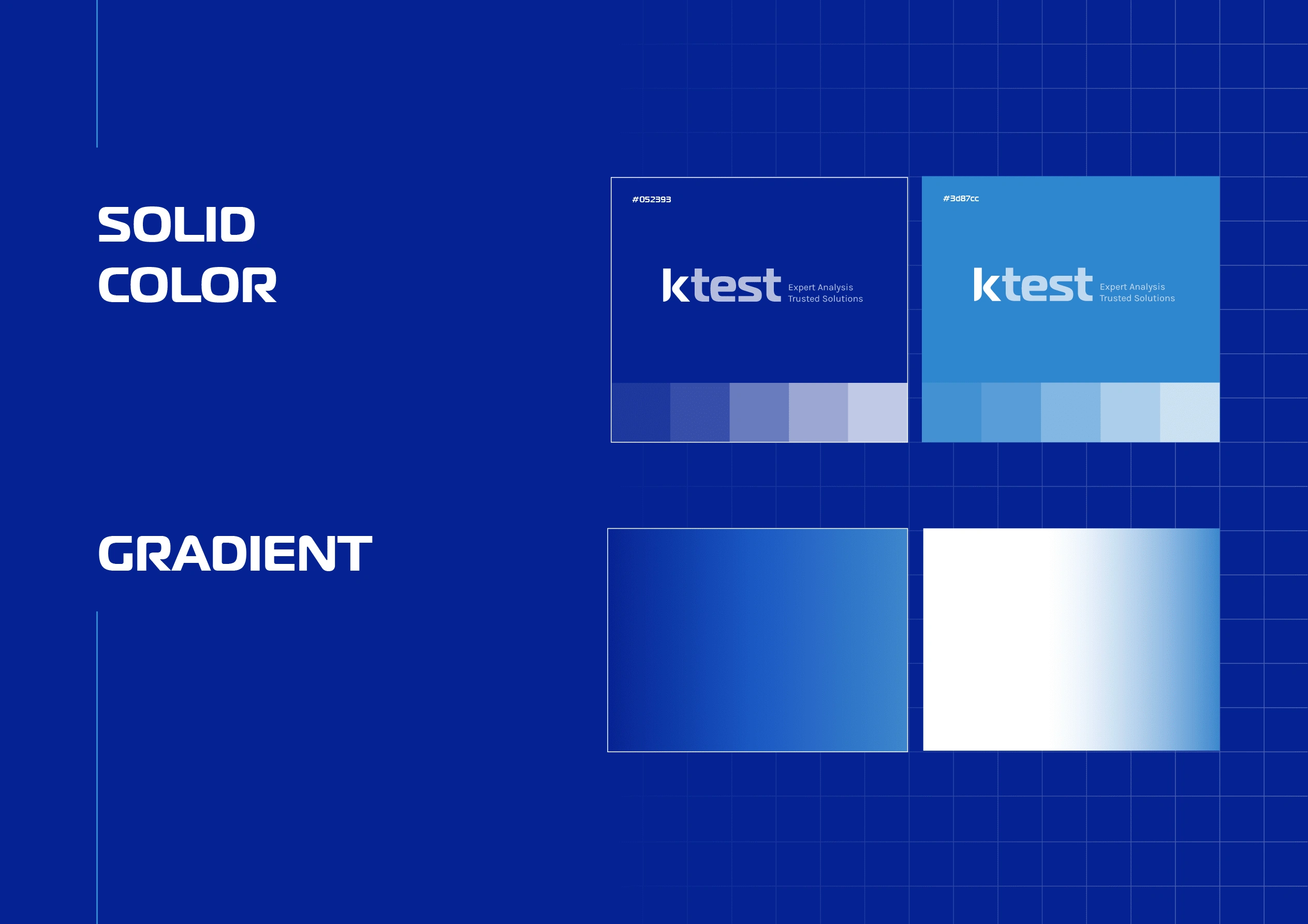 SOLID COLOR

#052393

ktest Expert Analysis Trusted Solutions

#3d87cc

ktest Expert Analysis Trusted Solutions

GRADIENT